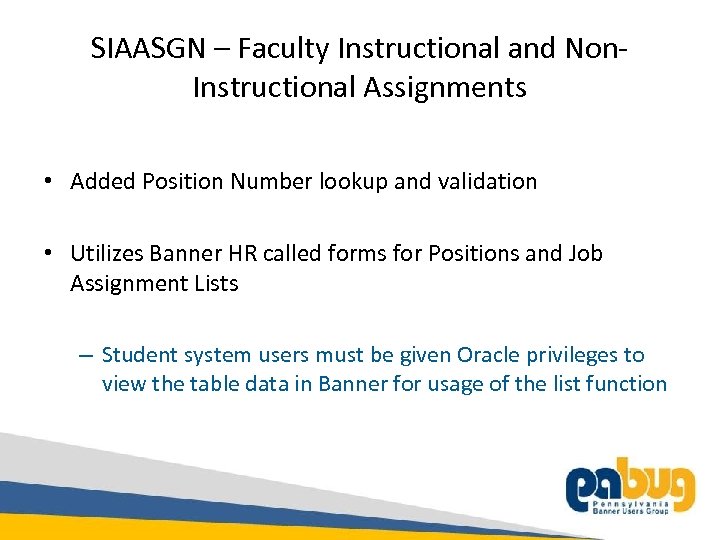 SIAASGN – Faculty Instructional and Non-Instructional Assignments

• Added Position Number lookup and validation

• Utilizes Banner HR called forms for Positions and Job Assignment Lists

– Student system users must be given Oracle privileges to view the table data in Banner for usage of the list function

pabug
Pennsylvania Banner Users Group